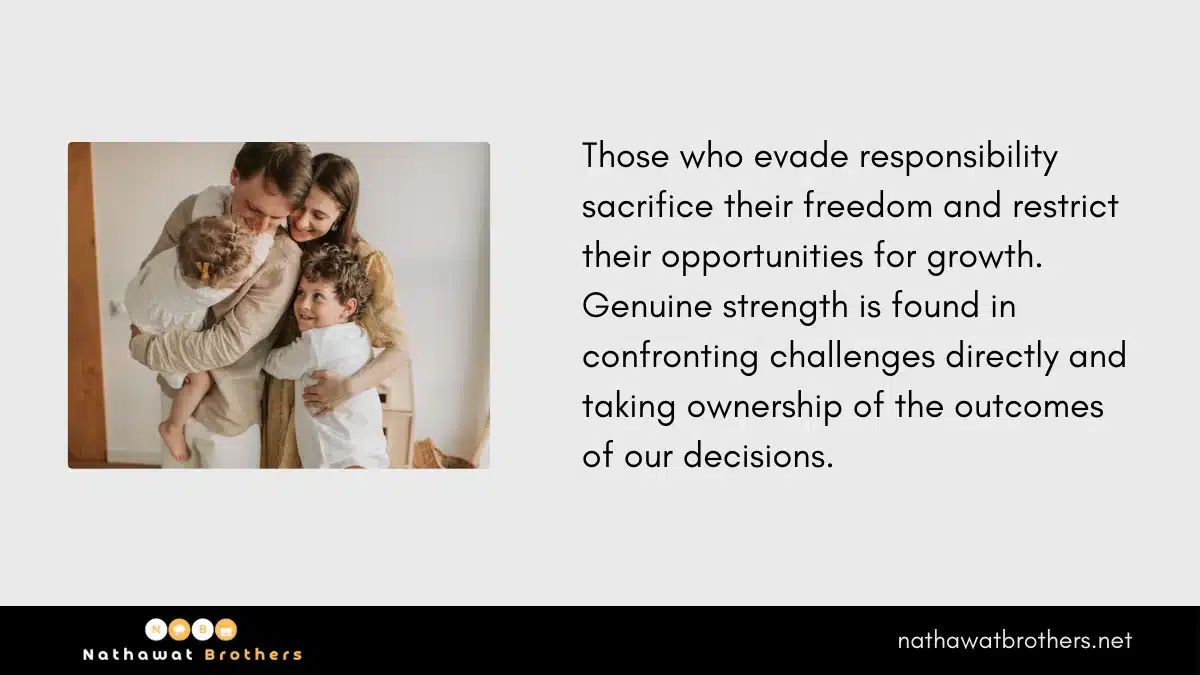 Those who evade responsibility sacrifice their freedom and restrict their opportunities for growth. Genuine strength is found in confronting challenges directly and taking ownership of the outcomes of our decisions.

N B

Nathawat Brothers

nathawatbrothers.net